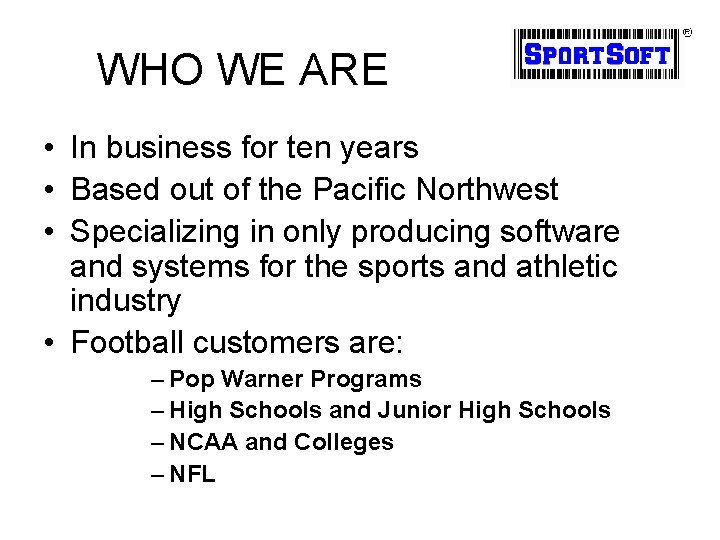 WHO WE ARE

SPORTSOFT ®

• In business for ten years
• Based out of the Pacific Northwest
• Specializing in only producing software and systems for the sports and athletic industry
• Football customers are:
– Pop Warner Programs
– High Schools and Junior High Schools
– NCAA and Colleges
– NFL